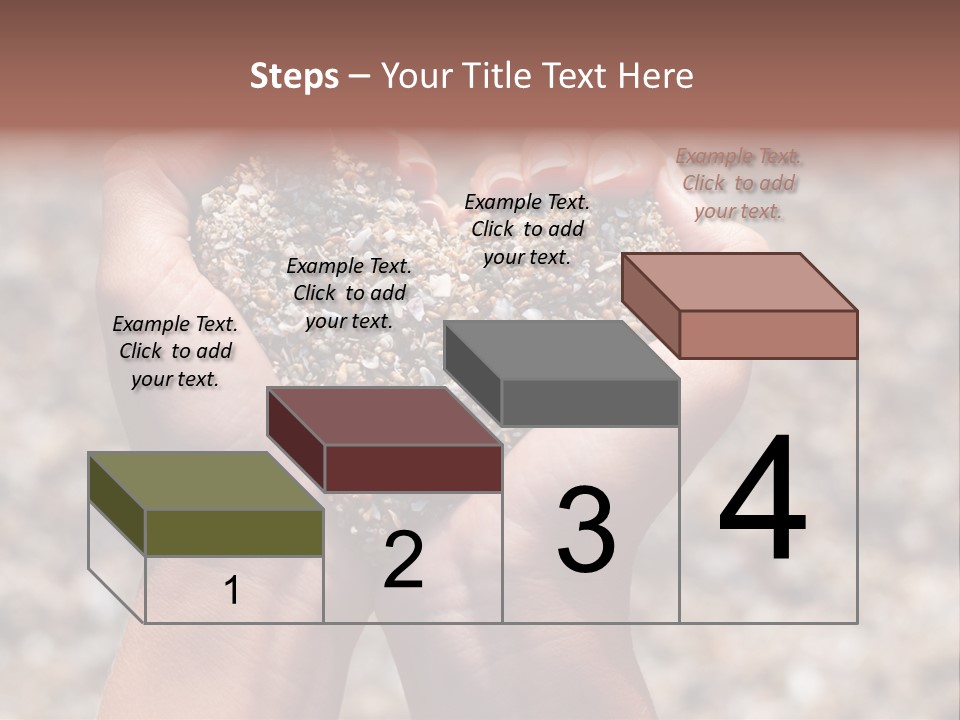 Steps – Your Title Text Here

Example Text. Click to add your text.

Example Text. Click to add your text.

Example Text. Click to add your text.

Example Text. Click to add your text.

1

2

3

4